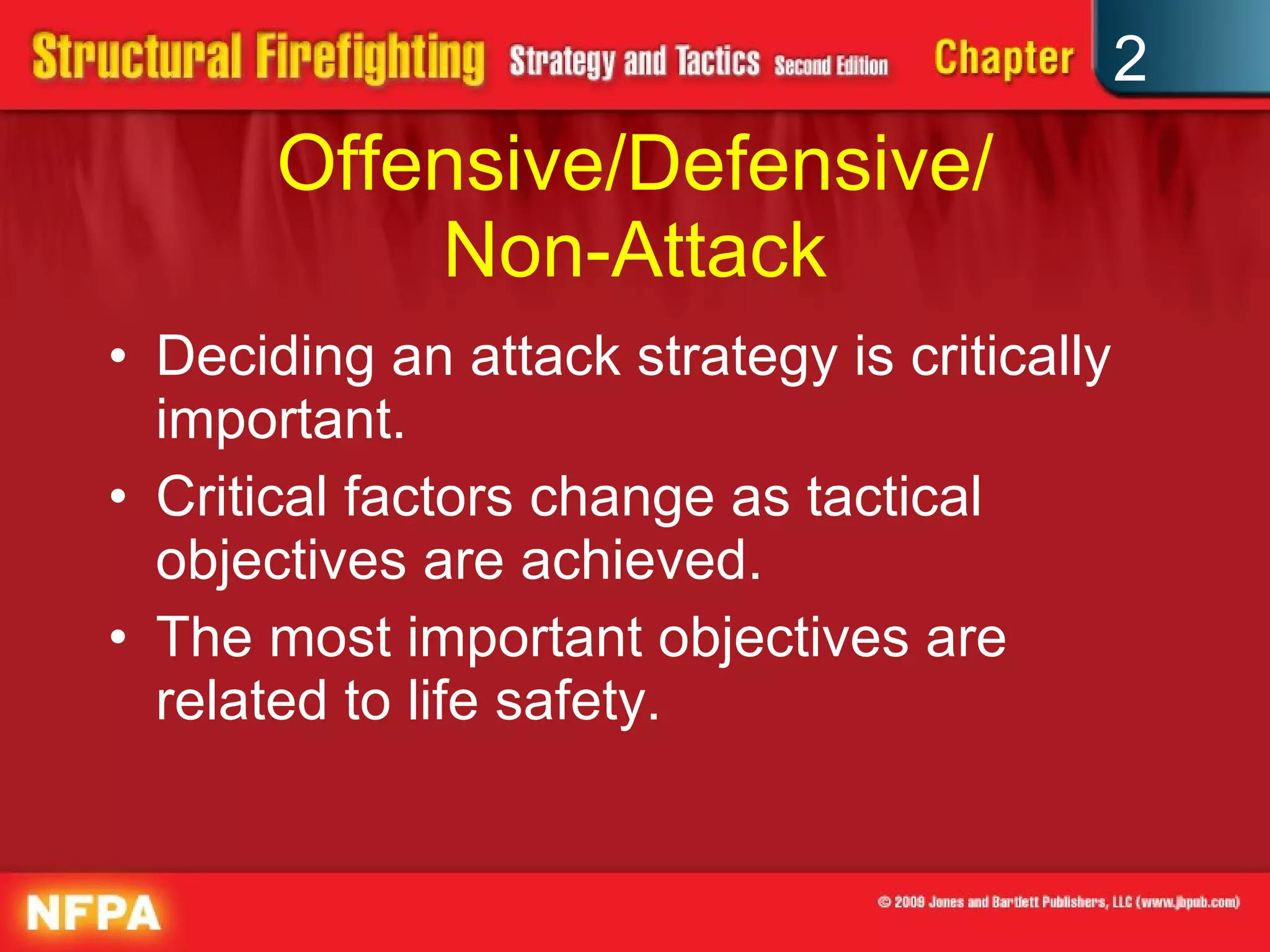 Structural Firefighting Strategy and Tactics Second Edition Chapter 2

Offensive/Defensive/ Non-Attack

• Deciding an attack strategy is critically important.
• Critical factors change as tactical objectives are achieved.
• The most important objectives are related to life safety.

NFPA

© 2009 Jones and Bartlett Publishers, LLC (www.jbpub.com)